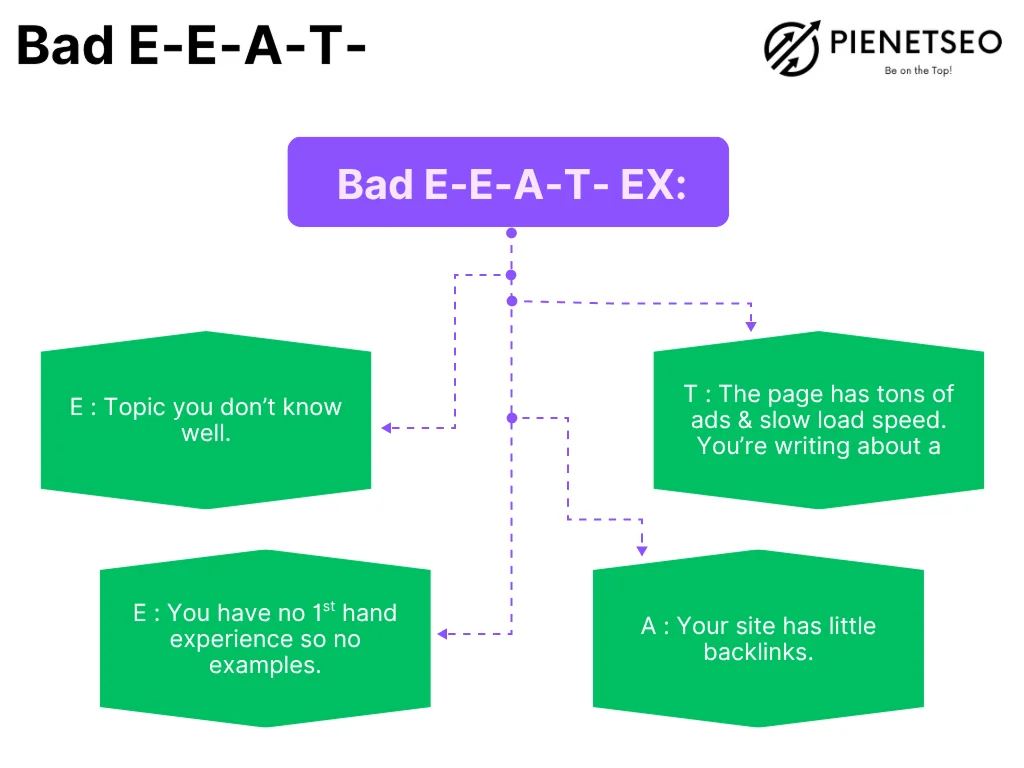 Bad E-E-A-T-

PIENETSEO
Be on the Top!

Bad E-E-A-T- EX:

E : Topic you don't know well.

T : The page has tons of ads & slow load speed. You're writing about a

E : You have no $1^{st}$ hand experience so no examples.

A : Your site has little backlinks.